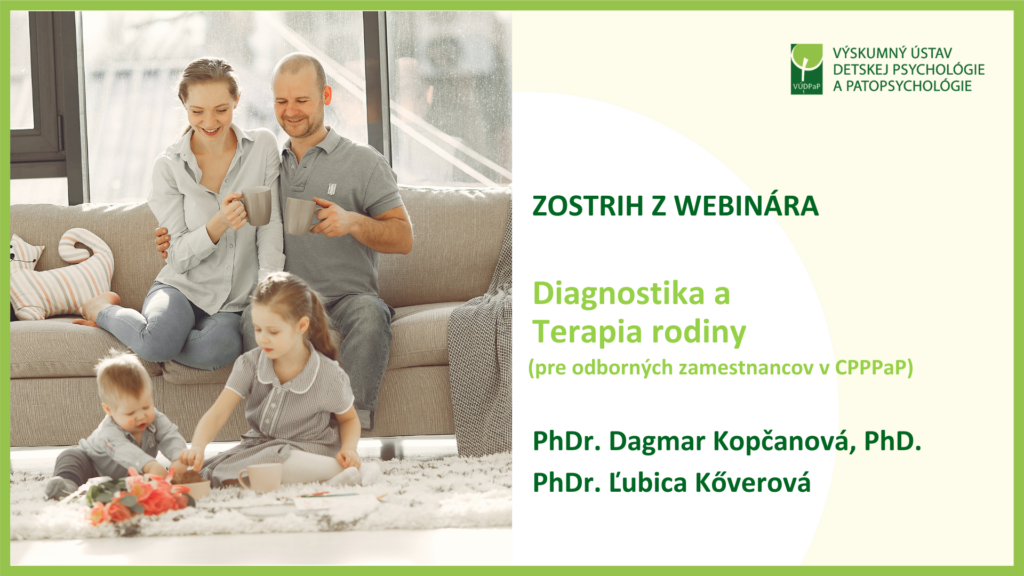 VÚDPaP

VÝSKUMNÝ ÚSTAV DETSKEJ PSYCHOLÓGIE A PATOPSYCHOLÓGIE

ZOSTRIH Z WEBINÁRA

Diagnostika a Terapia rodiny
(pre odborných zamestnancov v CPPPaP)

PhDr. Dagmar Kopčanová, PhD.
PhDr. Ľubica Kőverová